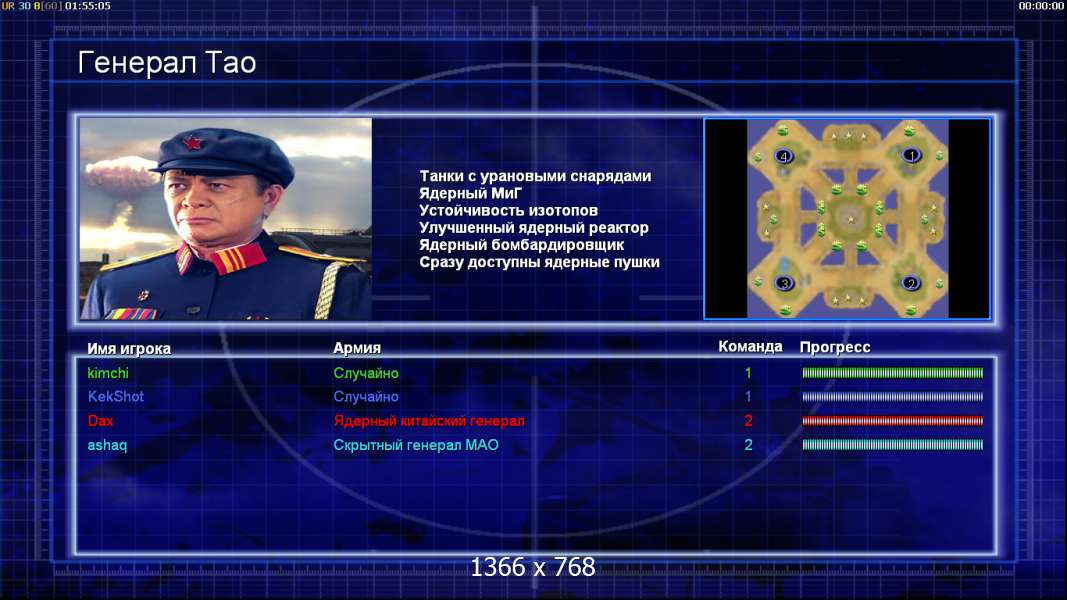 UR 30 8[60] 01:55:05

00:00:00

Генерал Тао

Танки с урановыми снарядами
Ядерный МиГ
Устойчивость изотопов
Улучшенный ядерный реактор
Ядерный бомбардировщик
Сразу доступны ядерные пушки

4 1 3 2

| Имя игрока | Армия | Команда | Прогресс |
|---|---|---|---|
| kimchi | Случайно | 1 | |
| KekShot | Случайно | 1 | |
| Dax | Ядерный китайский генерал | 2 | |
| ashaq | Скрытный генерал МАО | 2 | |

1366 x 768